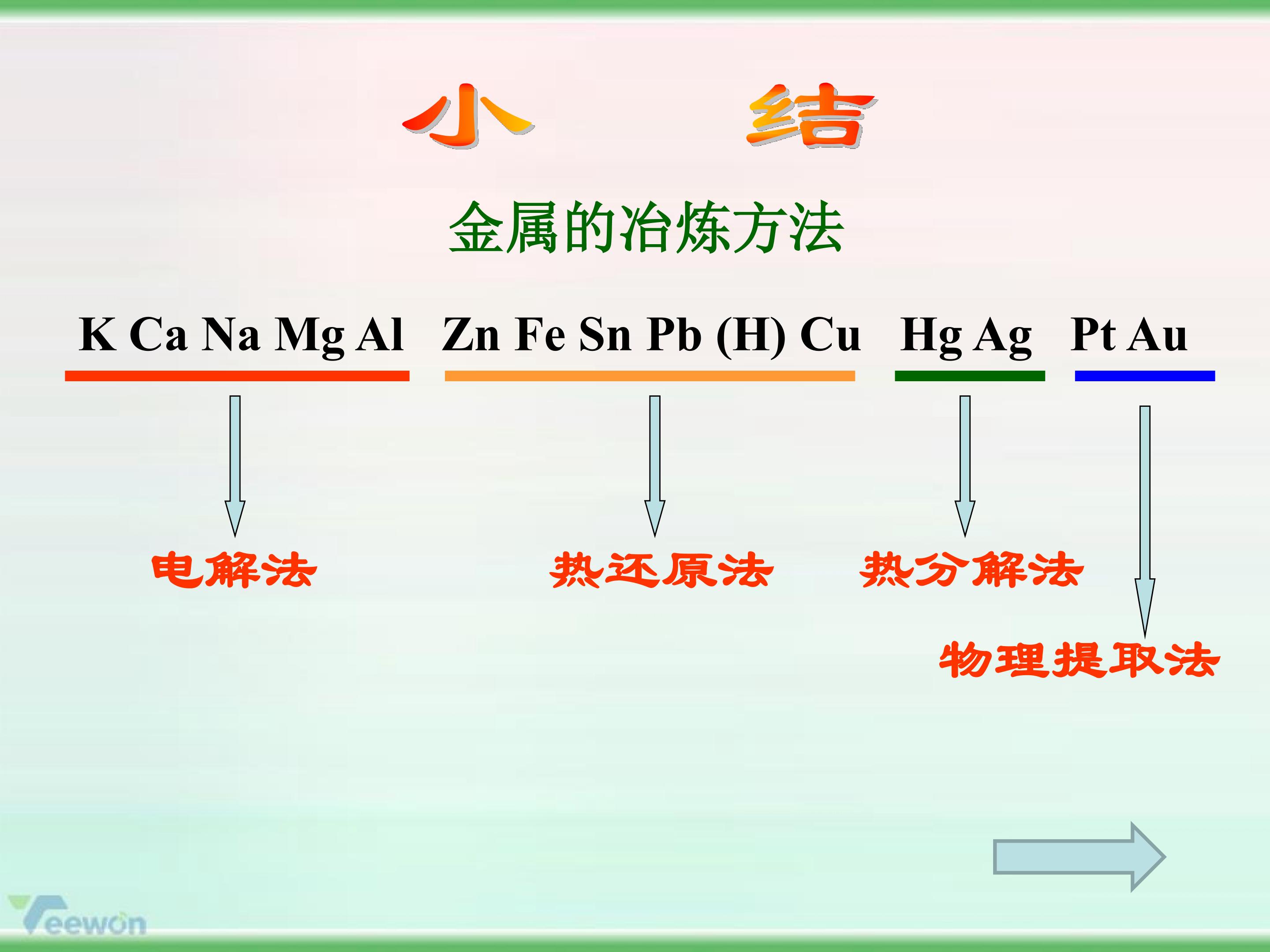 小　　结

金属的冶炼方法

K Ca Na Mg Al　Zn Fe Sn Pb (H) Cu　Hg Ag　Pt Au

电解法

热还原法

热分解法

物理提取法

Teewon